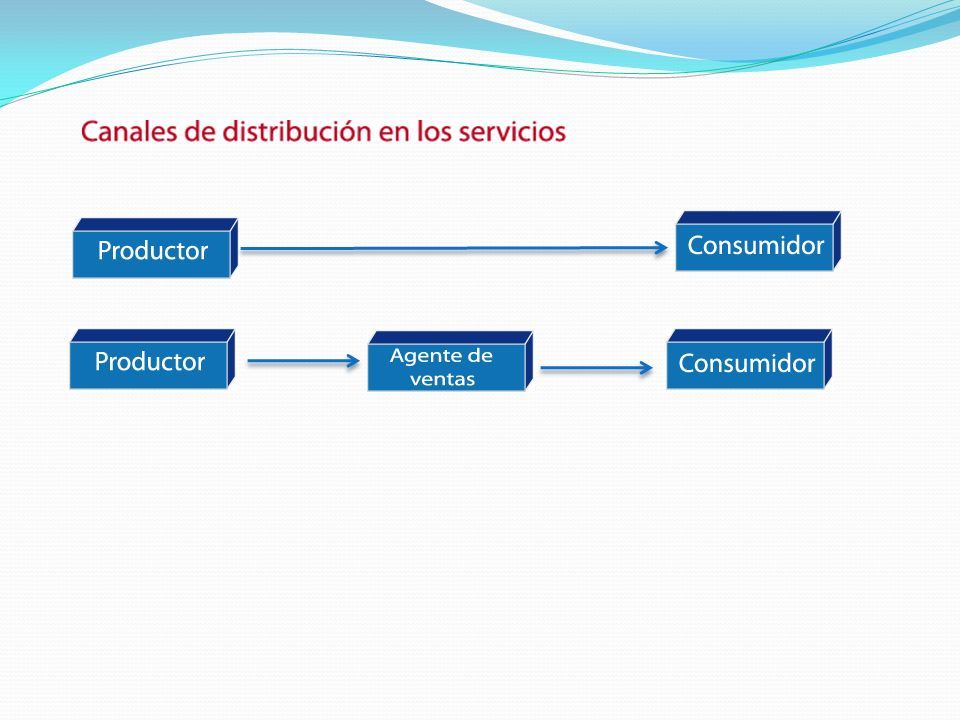 Canales de distribución en los servicios

Productor

Consumidor

Productor

Agente de ventas

Consumidor